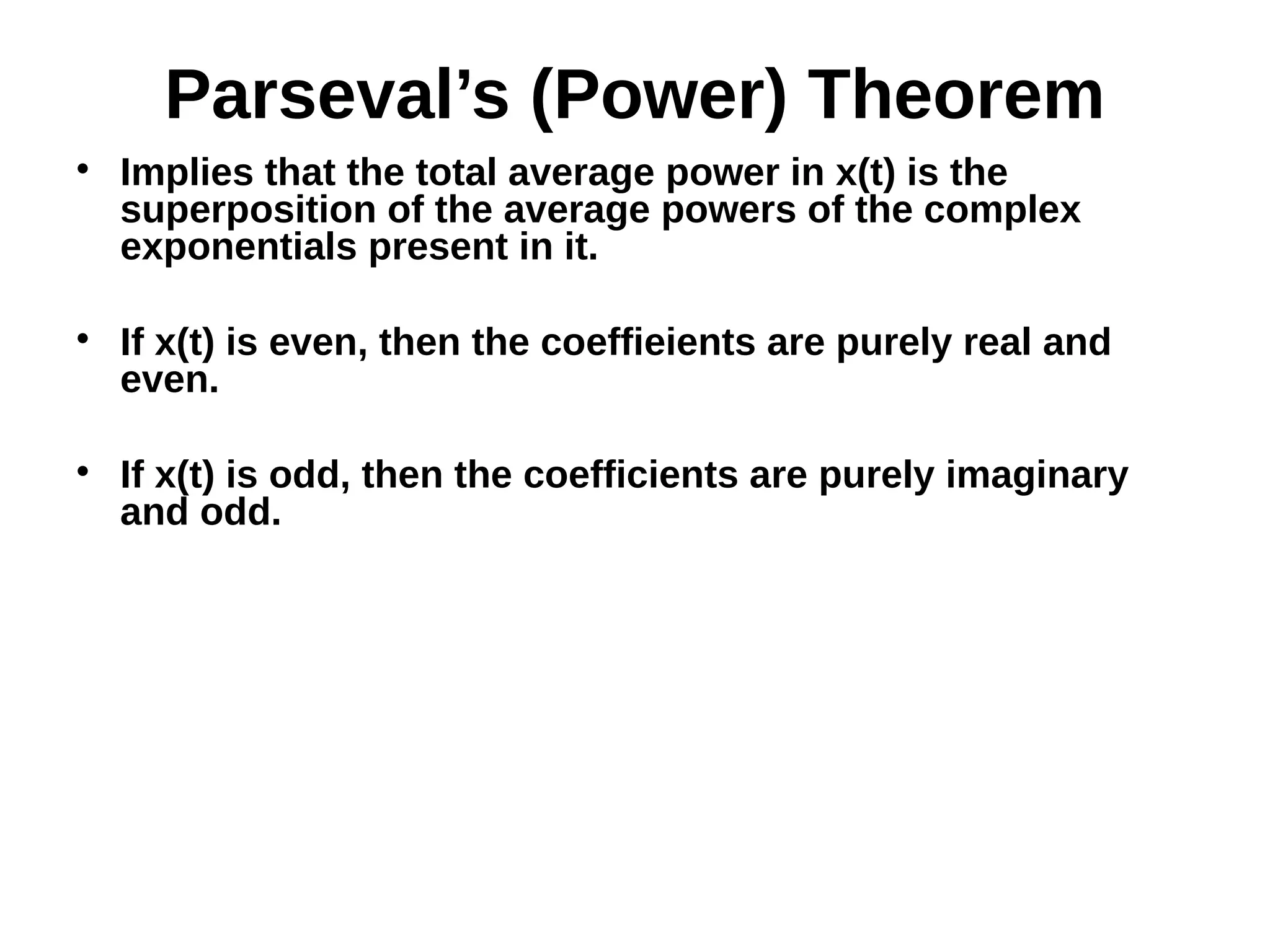 Parseval’s (Power) Theorem

• Implies that the total average power in x(t) is the superposition of the average powers of the complex exponentials present in it.

• If x(t) is even, then the coeffieients are purely real and even.

• If x(t) is odd, then the coefficients are purely imaginary and odd.